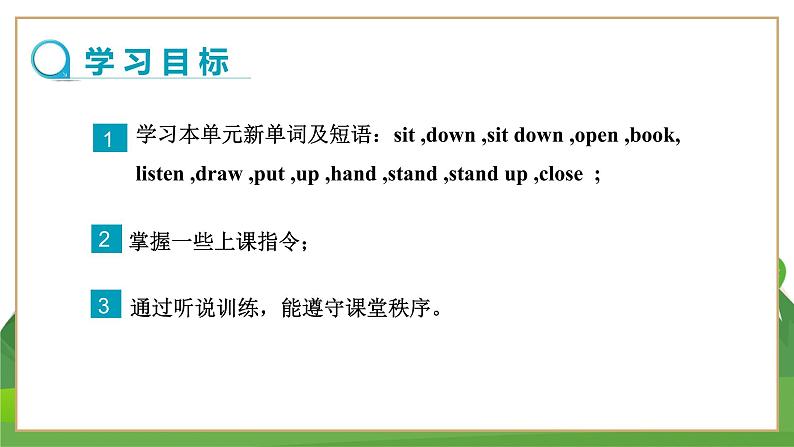 学习目标

1 学习本单元新单词及短语：sit ,down ,sit down ,open ,book, listen ,draw ,put ,up ,hand ,stand ,stand up ,close ;

2 掌握一些上课指令；

3 通过听说训练，能遵守课堂秩序。